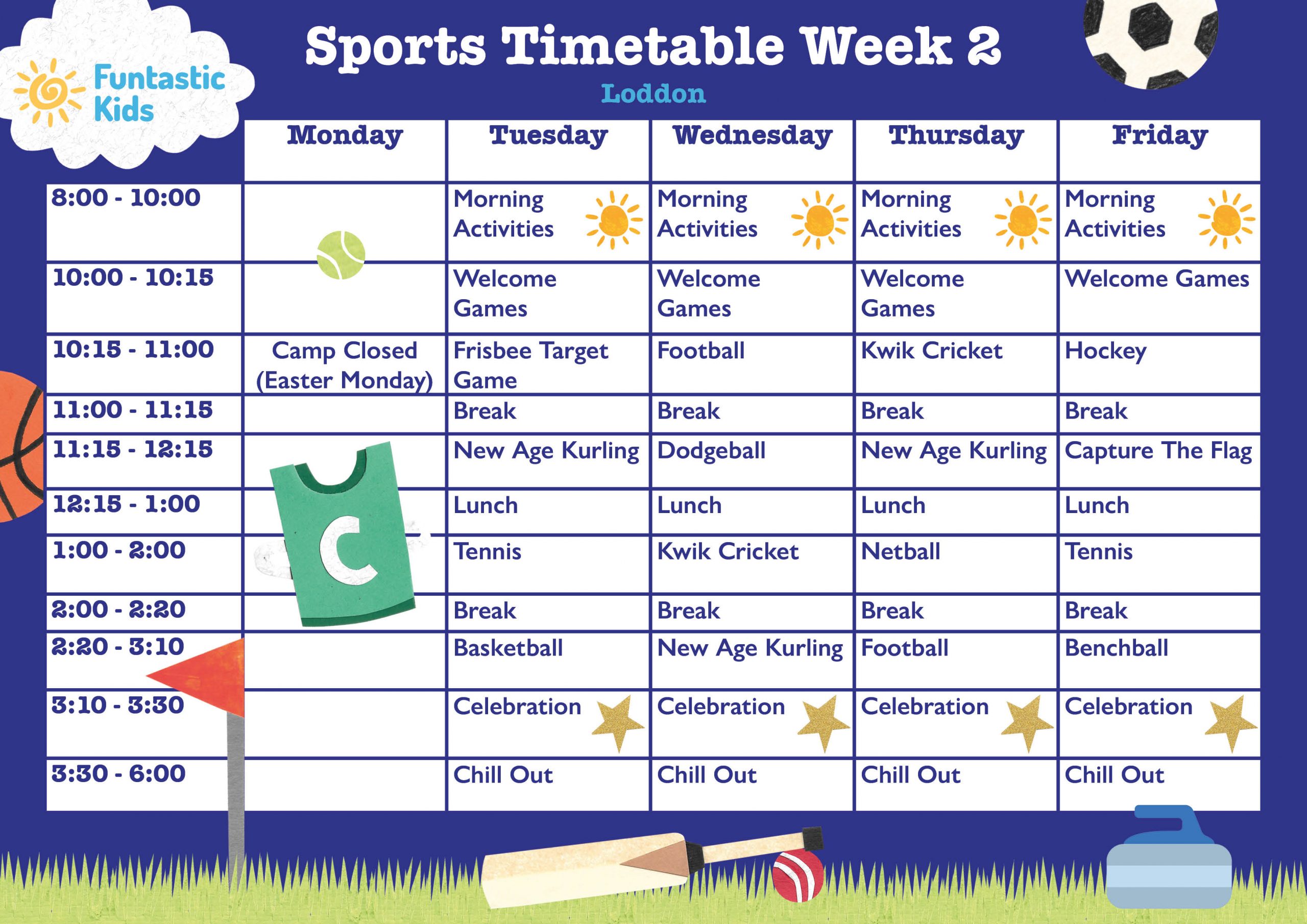 Funtastic Kids

Sports Timetable Week 2

Loddon

| | Monday | Tuesday | Wednesday | Thursday | Friday |
|---|---|---|---|---|---|
| 8:00 - 10:00 | | Morning Activities | Morning Activities | Morning Activities | Morning Activities |
| 10:00 - 10:15 | | Welcome Games | Welcome Games | Welcome Games | Welcome Games |
| 10:15 - 11:00 | Camp Closed (Easter Monday) | Frisbee Target Game | Football | Kwik Cricket | Hockey |
| 11:00 - 11:15 | | Break | Break | Break | Break |
| 11:15 - 12:15 | | New Age Kurling | Dodgeball | New Age Kurling | Capture The Flag |
| 12:15 - 1:00 | | Lunch | Lunch | Lunch | Lunch |
| 1:00 - 2:00 | | Tennis | Kwik Cricket | Netball | Tennis |
| 2:00 - 2:20 | | Break | Break | Break | Break |
| 2:20 - 3:10 | | Basketball | New Age Kurling | Football | Benchball |
| 3:10 - 3:30 | | Celebration | Celebration | Celebration | Celebration |
| 3:30 - 6:00 | | Chill Out | Chill Out | Chill Out | Chill Out |

C